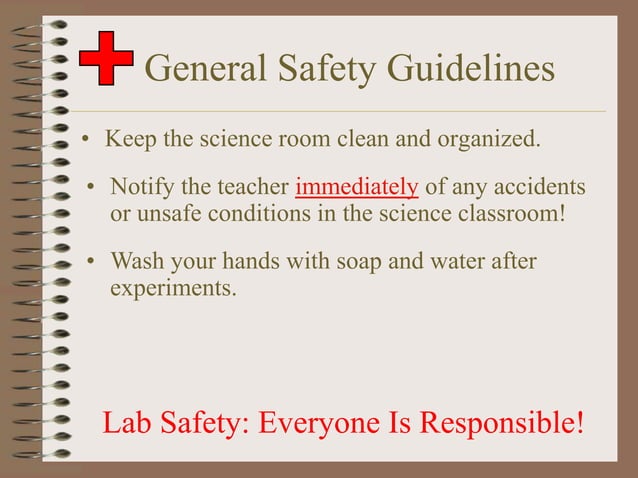 General Safety Guidelines

• Keep the science room clean and organized.

• Notify the teacher immediately of any accidents or unsafe conditions in the science classroom!

• Wash your hands with soap and water after experiments.

Lab Safety: Everyone Is Responsible!